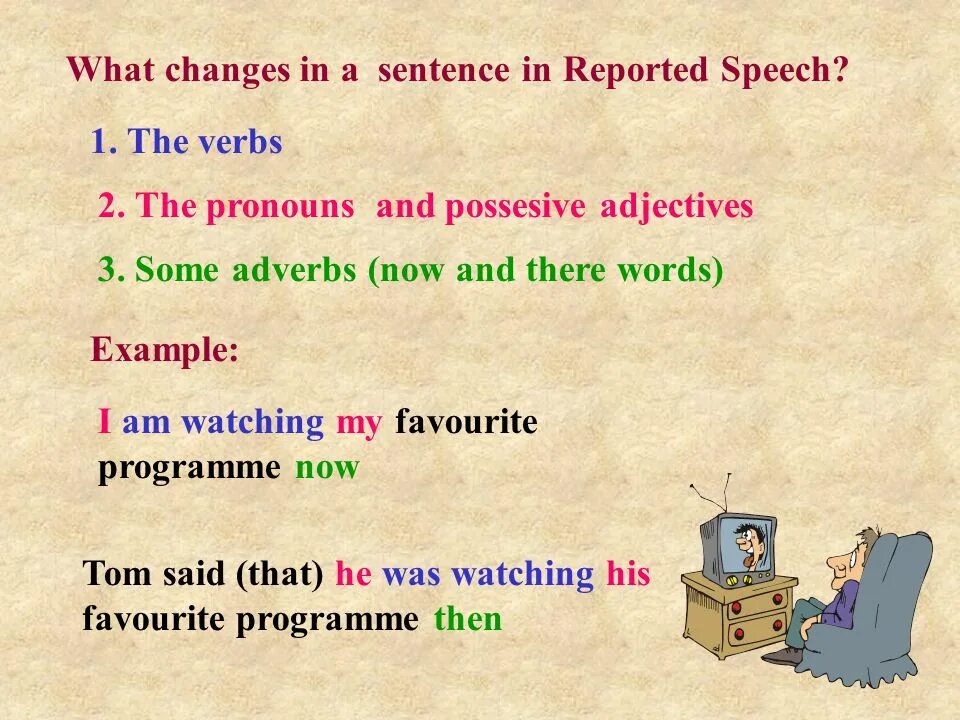 What changes in a sentence in Reported Speech?

1. The verbs

2. The pronouns and possesive adjectives

3. Some adverbs (now and there words)

Example:

I am watching my favourite programme now

Tom said (that) he was watching his favourite programme then